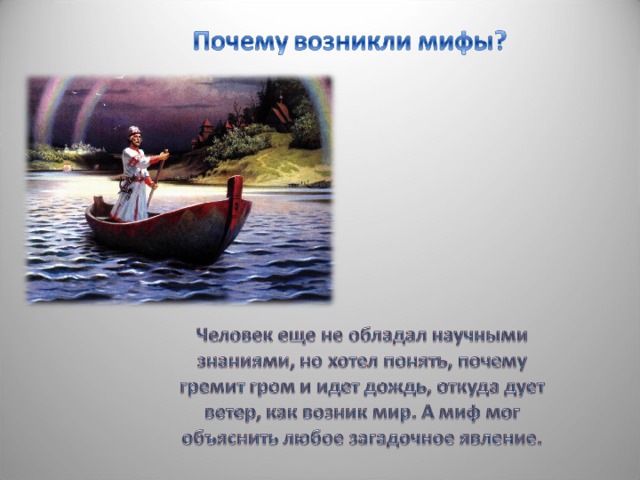 Почему возникли мифы?

Человек еще не обладал научными знаниями, но хотел понять, почему гремит гром и идет дождь, откуда дует ветер, как возник мир. А миф мог объяснить любое загадочное явление.